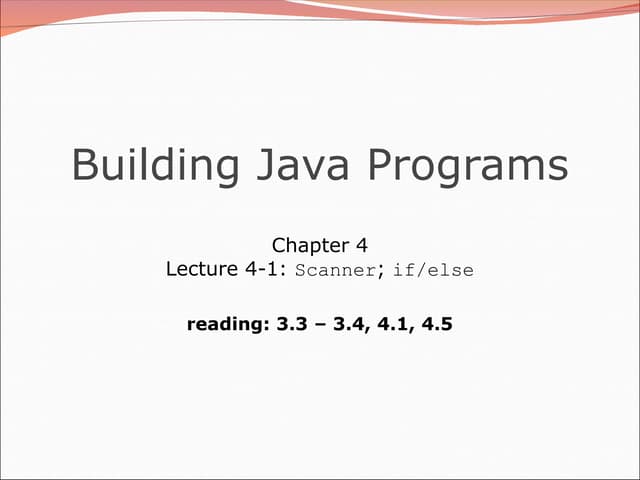 Building Java Programs

Chapter 4
Lecture 4-1: Scanner; if/else

reading: 3.3 – 3.4, 4.1, 4.5